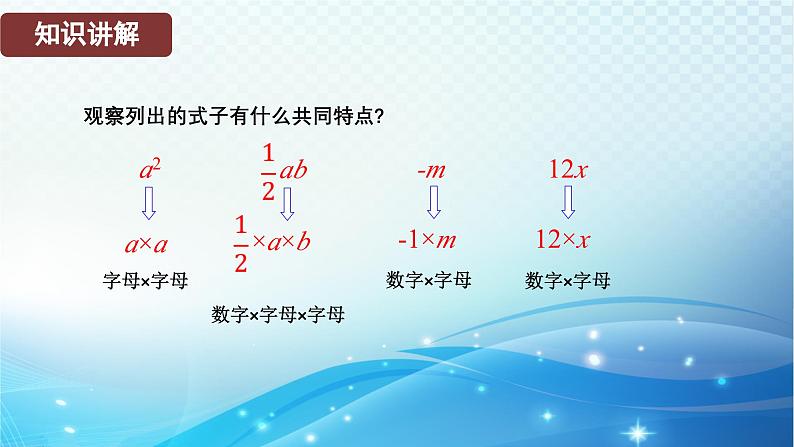 知识讲解

观察列出的式子有什么共同特点?

$a^2$

$a \times a$

字母×字母

$\frac{1}{2}ab$

$\frac{1}{2} \times a \times b$

数字×字母×字母

$-m$

$-1 \times m$

数字×字母

$12x$

$12 \times x$

数字×字母